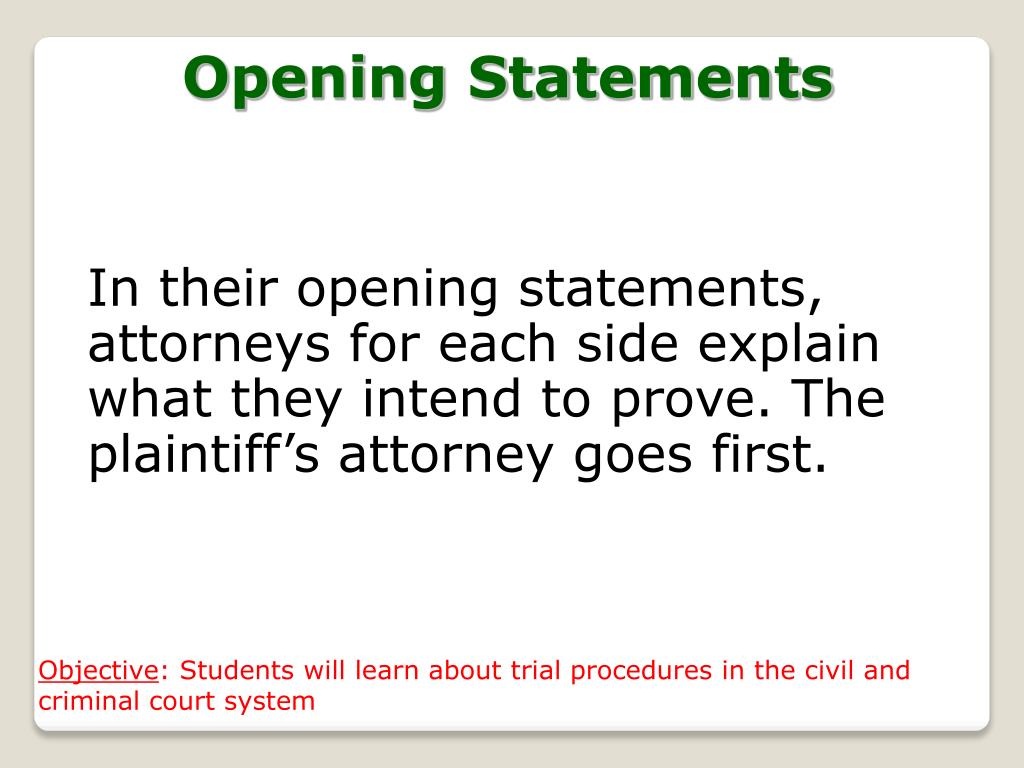 Opening Statements

In their opening statements, attorneys for each side explain what they intend to prove. The plaintiff’s attorney goes first.

Objective: Students will learn about trial procedures in the civil and criminal court system